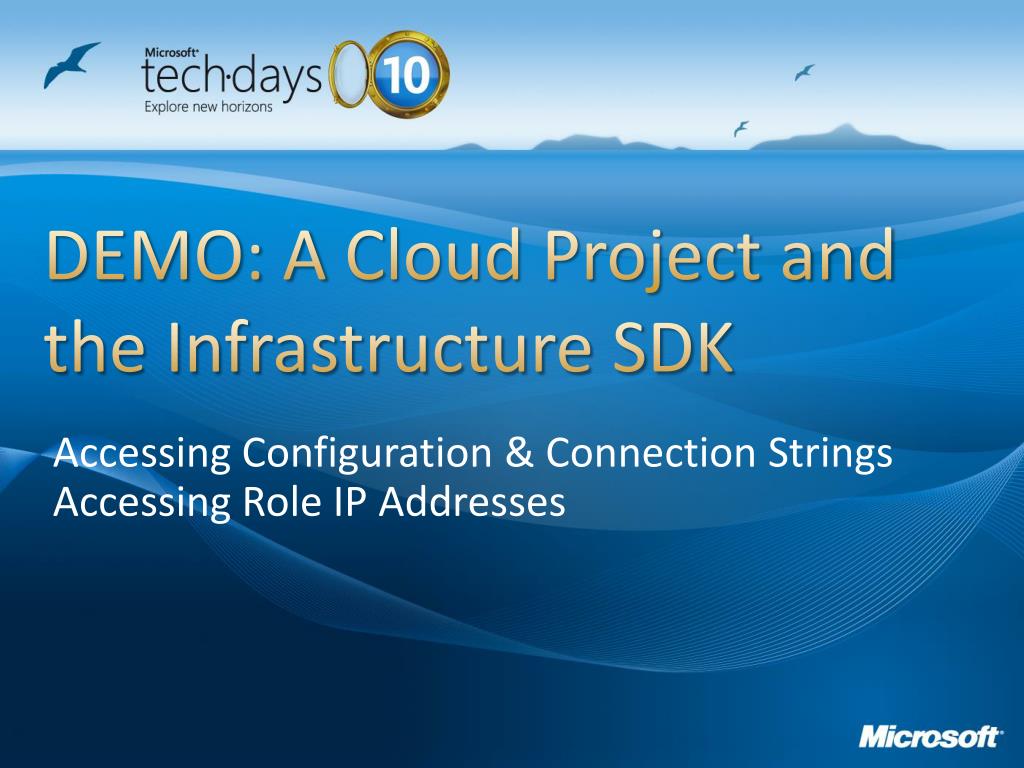 Microsoft® tech·days 10
Explore new horizons

DEMO: A Cloud Project and the Infrastructure SDK

Accessing Configuration & Connection Strings
Accessing Role IP Addresses

Microsoft®